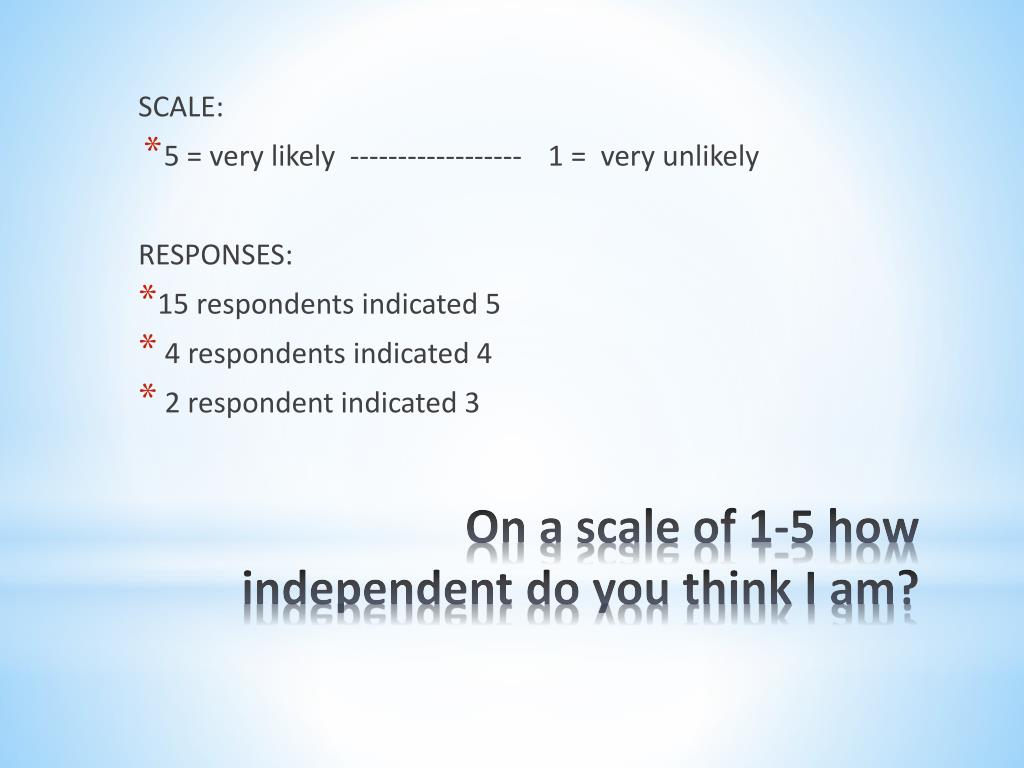 SCALE:
* 5 = very likely ------------------ 1 = very unlikely

RESPONSES:
* 15 respondents indicated 5
* 4 respondents indicated 4
* 2 respondent indicated 3

On a scale of 1-5 how independent do you think I am?